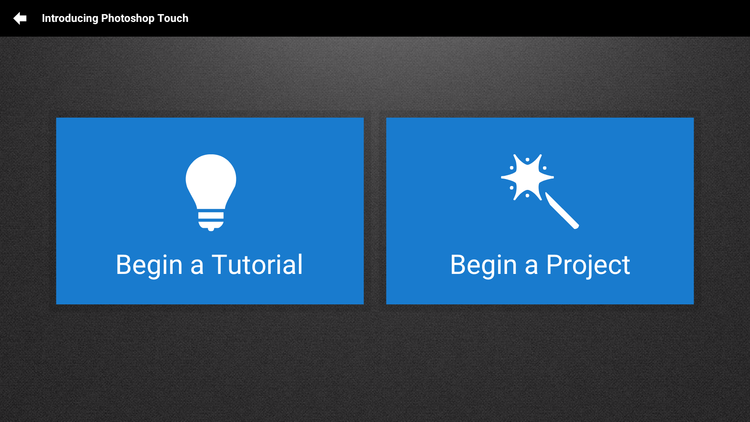 Introducing Photoshop Touch

Begin a Tutorial

Begin a Project